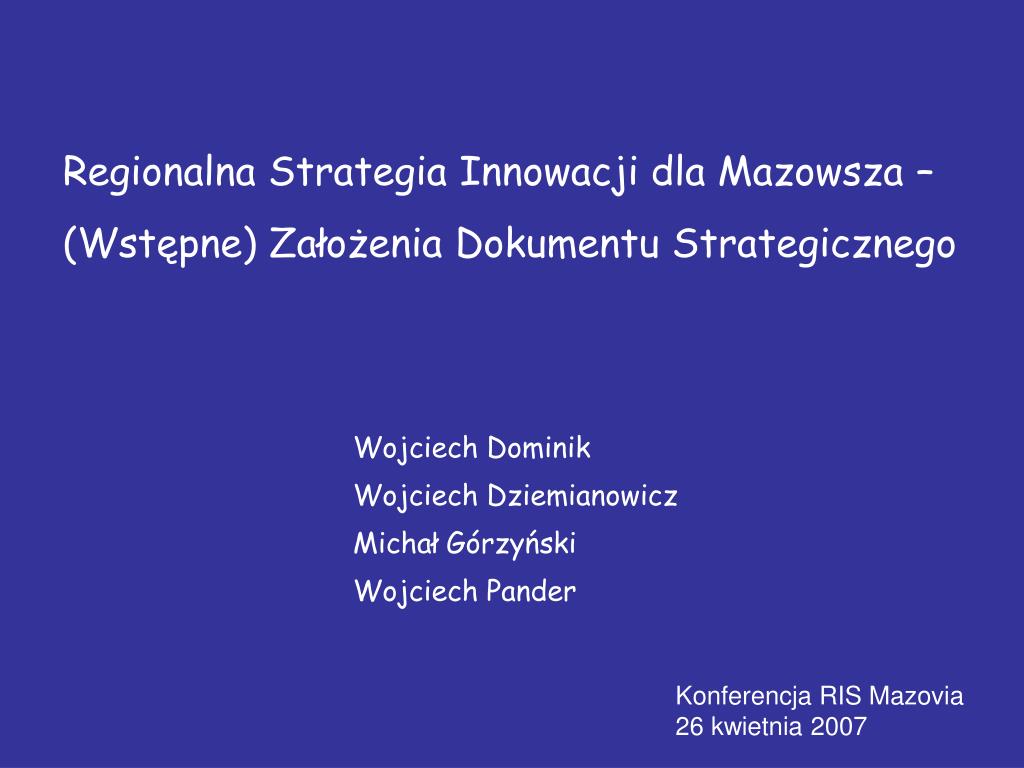 Regionalna Strategia Innowacji dla Mazowsza – (Wstępne) Założenia Dokumentu Strategicznego

Wojciech Dominik
Wojciech Dziemianowicz
Michał Górzyński
Wojciech Pander

Konferencja RIS Mazovia
26 kwietnia 2007